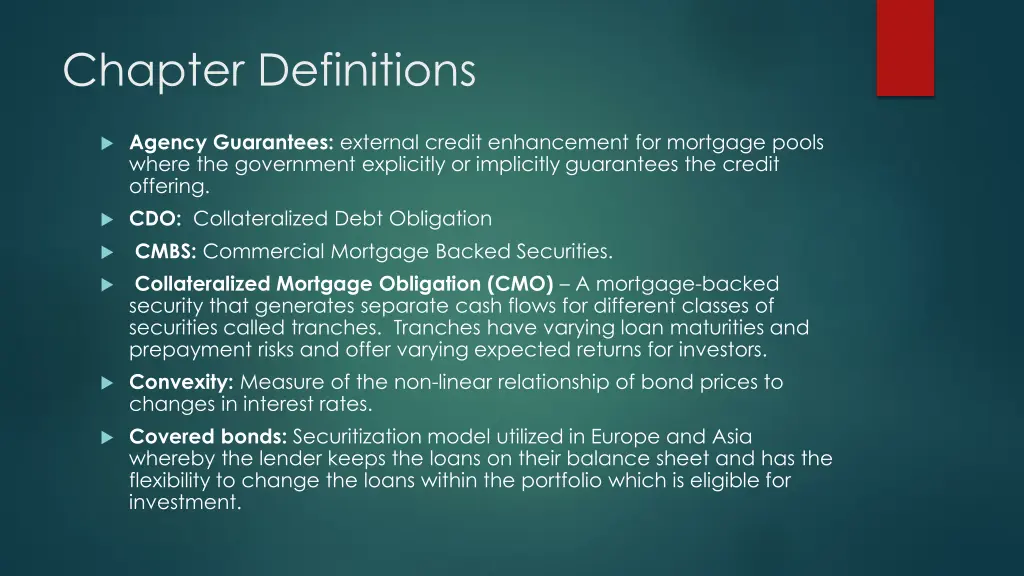 Chapter Definitions

Agency Guarantees: external credit enhancement for mortgage pools where the government explicitly or implicitly guarantees the credit offering.

CDO: Collateralized Debt Obligation

CMBS: Commercial Mortgage Backed Securities.

Collateralized Mortgage Obligation (CMO) – A mortgage-backed security that generates separate cash flows for different classes of securities called tranches. Tranches have varying loan maturities and prepayment risks and offer varying expected returns for investors.

Convexity: Measure of the non-linear relationship of bond prices to changes in interest rates.

Covered bonds: Securitization model utilized in Europe and Asia whereby the lender keeps the loans on their balance sheet and has the flexibility to change the loans within the portfolio which is eligible for investment.